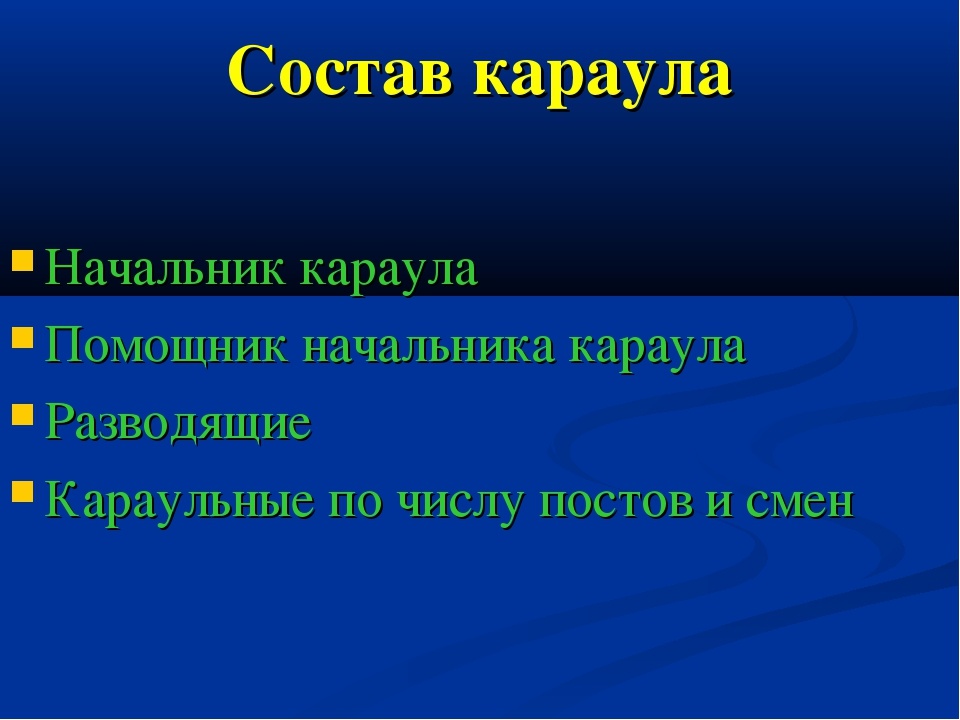 Состав караула

- Начальник караула
- Помощник начальника караула
- Разводящие
- Караульные по числу постов и смен